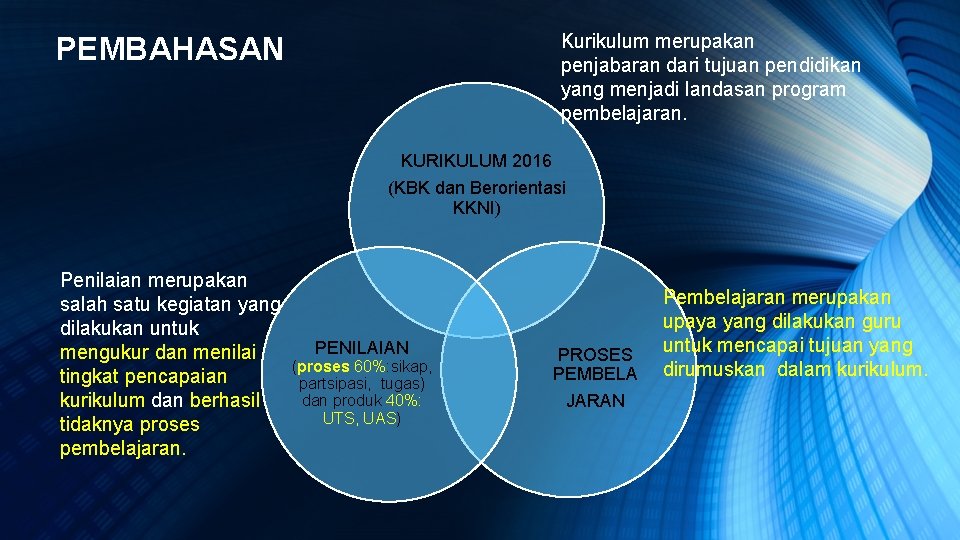 PEMBAHASAN

Kurikulum merupakan penjabaran dari tujuan pendidikan yang menjadi landasan program pembelajaran.

KURIKULUM 2016

(KBK dan Berorientasi KKNI)

Penilaian merupakan salah satu kegiatan yang dilakukan untuk mengukur dan menilai tingkat pencapaian kurikulum dan berhasil tidaknya proses pembelajaran.

PENILAIAN

(proses 60% sikap, partsipasi, tugas) dan produk 40%: UTS, UAS)

PROSES PEMBELA JARAN

Pembelajaran merupakan upaya yang dilakukan guru untuk mencapai tujuan yang dirumuskan dalam kurikulum.